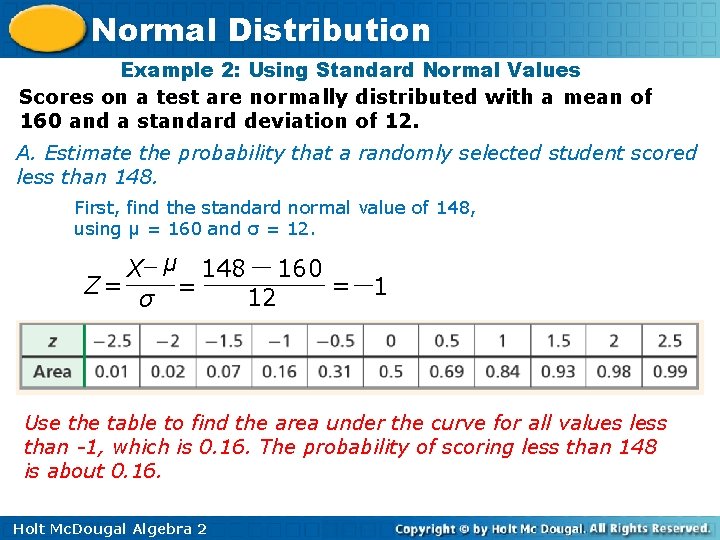 Normal Distribution

Example 2: Using Standard Normal Values

Scores on a test are normally distributed with a mean of 160 and a standard deviation of 12.

A. Estimate the probability that a randomly selected student scored less than 148.

First, find the standard normal value of 148, using μ = 160 and σ = 12.

$Z = \frac{X - \mu}{\sigma} = \frac{148 - 160}{12} = -1$

| z | −2.5 | −2 | −1.5 | −1 | −0.5 | 0 | 0.5 | 1 | 1.5 | 2 | 2.5 |
|---|---|---|---|---|---|---|---|---|---|---|---|
| Area | 0.01 | 0.02 | 0.07 | 0.16 | 0.31 | 0.5 | 0.69 | 0.84 | 0.93 | 0.98 | 0.99 |

Use the table to find the area under the curve for all values less than -1, which is 0.16. The probability of scoring less than 148 is about 0.16.

Holt McDougal Algebra 2

Copyright © by Holt Mc Dougal. All Rights Reserved.